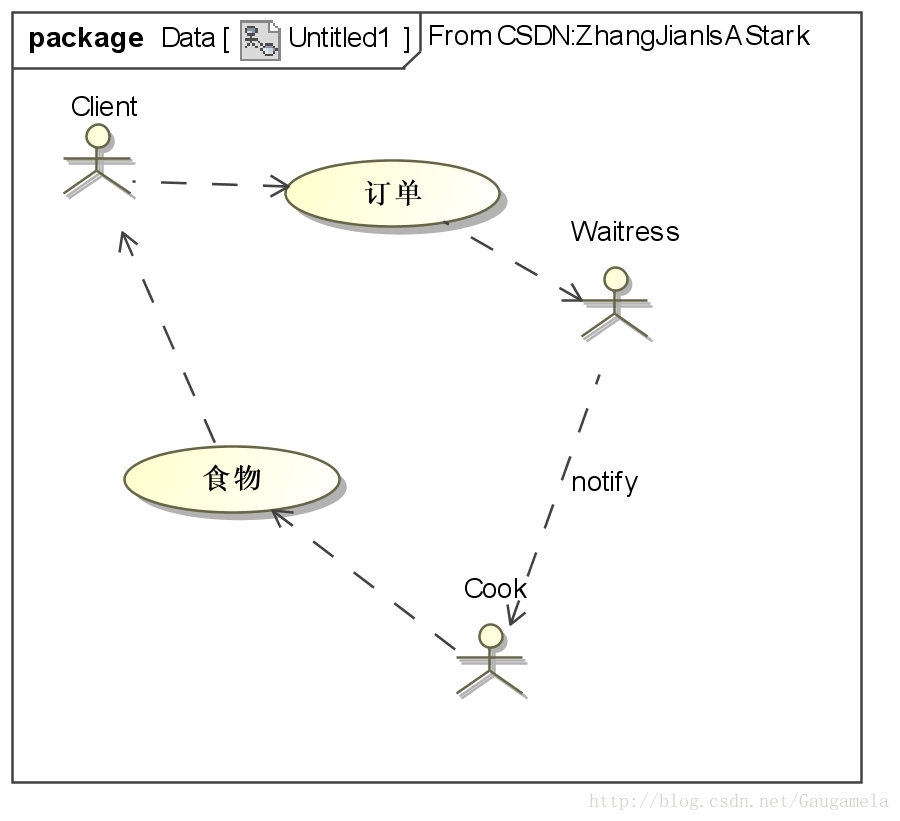 package Data [ Untitled1 ] From CSDN:ZhangJianIsAStark

Client

订单

Waitress

食物

notify

Cook

http://blog.csdn.net/Gaugamela